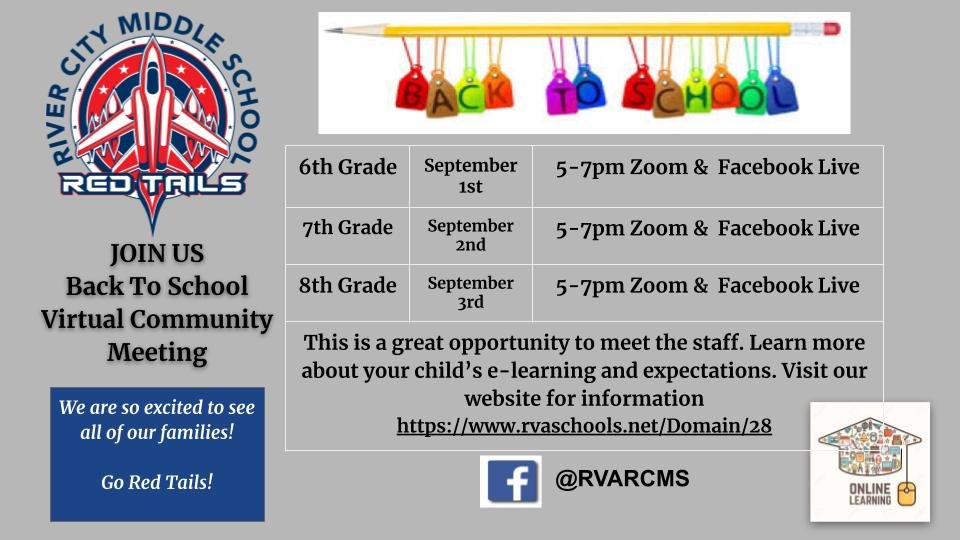 RIVER CITY MIDDLE SCHOOL
RED TAILS

JOIN US
Back To School
Virtual Community
Meeting

We are so excited to see all of our families!

Go Red Tails!

BACK TO SCHOOL

| 6th Grade | September 1st | 5-7pm Zoom & Facebook Live |
|---|---|---|
| 7th Grade | September 2nd | 5-7pm Zoom & Facebook Live |
| 8th Grade | September 3rd | 5-7pm Zoom & Facebook Live |

This is a great opportunity to meet the staff. Learn more about your child's e-learning and expectations. Visit our website for information
https://www.rvaschools.net/Domain/28

f @RVARCMS

ONLINE LEARNING